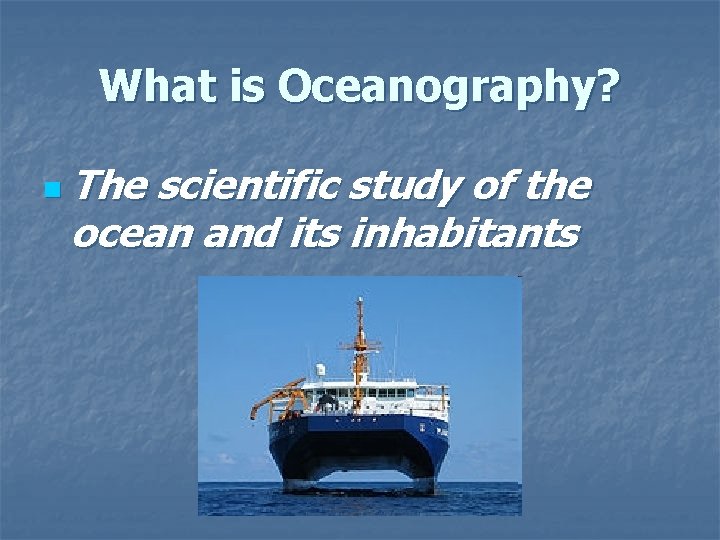 What is Oceanography?

The scientific study of the ocean and its inhabitants